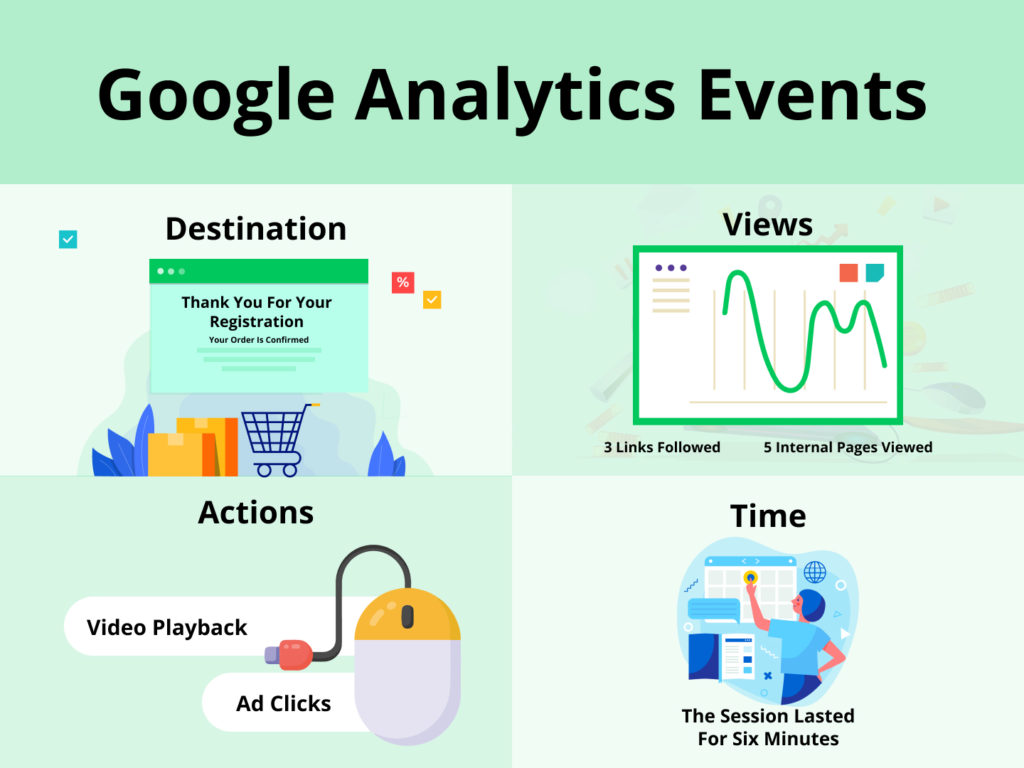 Google Analytics Events

Destination

%

Thank You For Your Registration

Your Order Is Confirmed

Views

3 Links Followed

5 Internal Pages Viewed

Actions

Video Playback

Ad Clicks

Time

The Session Lasted For Six Minutes